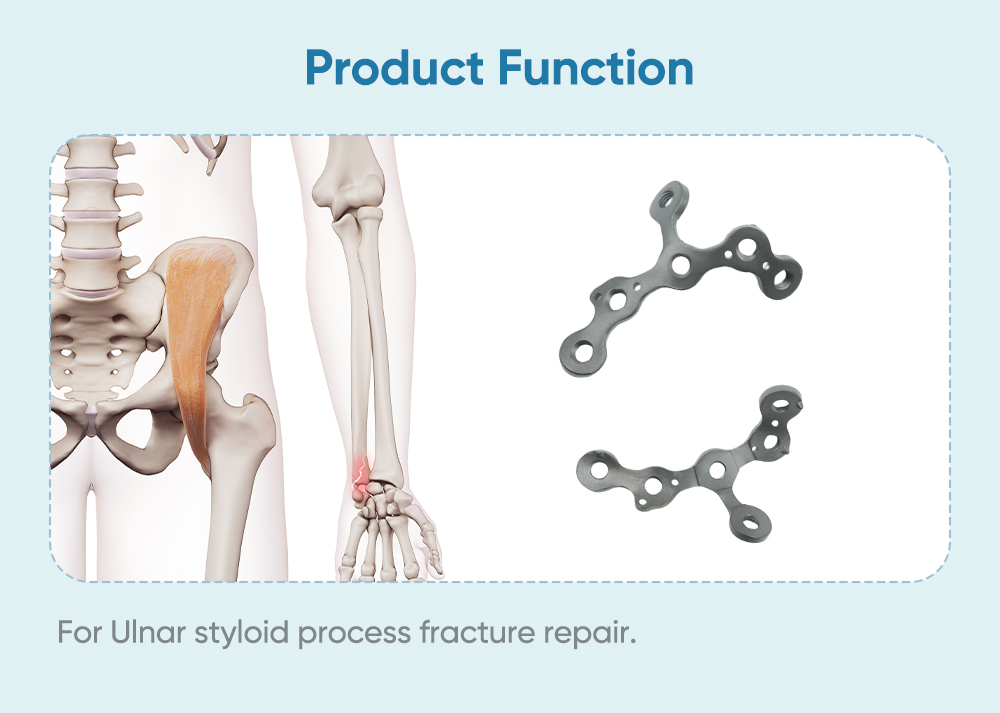 Product Function

For Ulnar styloid process fracture repair.